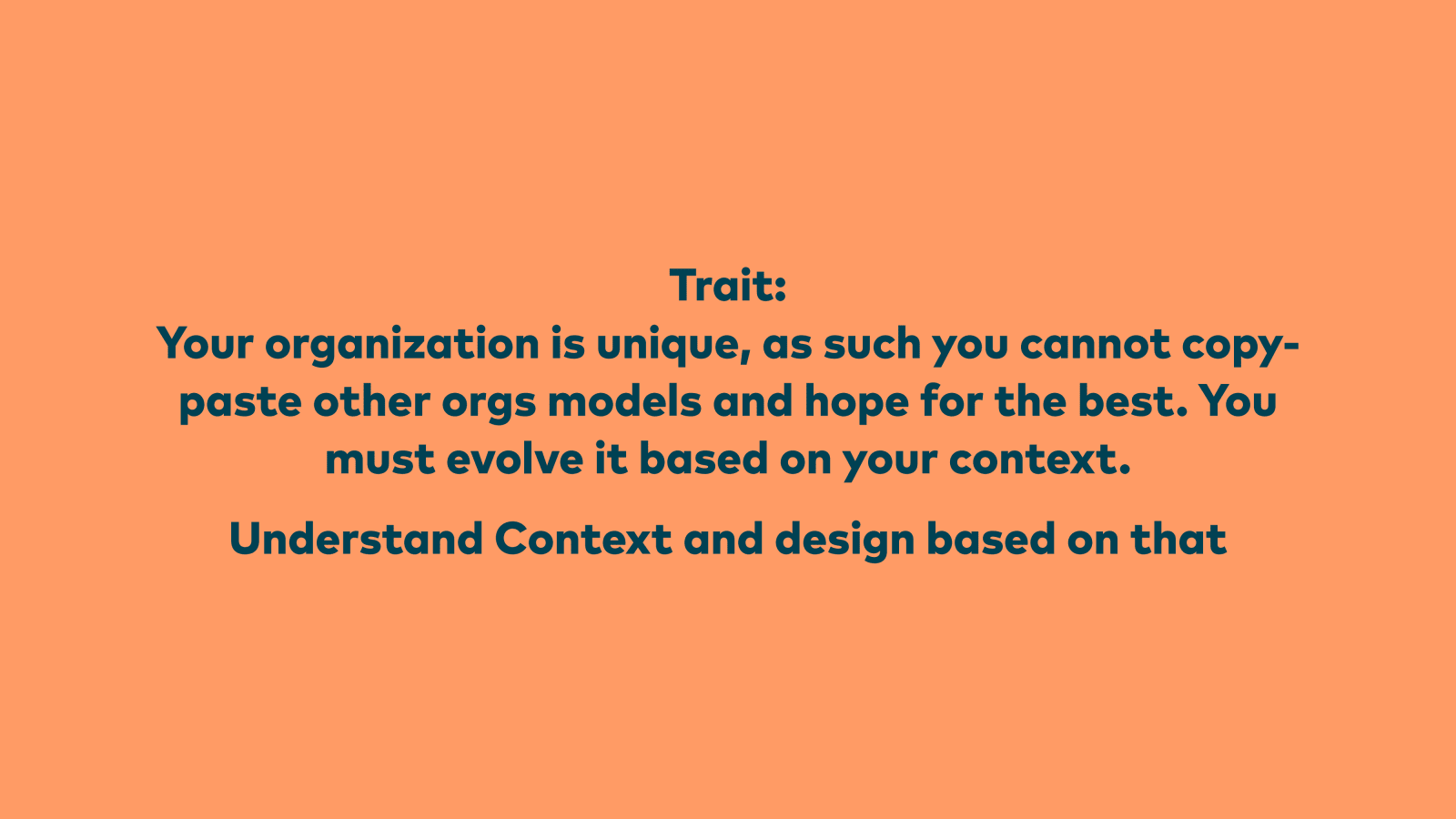 Trait:
Your organization is unique, as such you cannot copy-paste other orgs models and hope for the best. You must evolve it based on your context.

Understand Context and design based on that